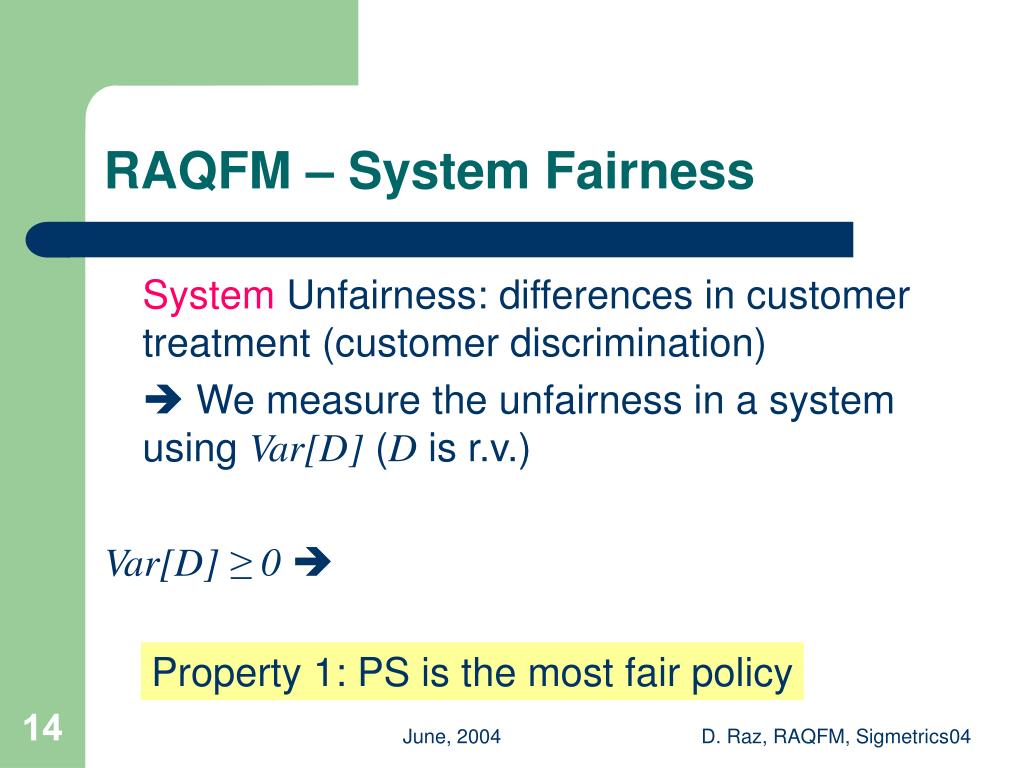 RAQFM – System Fairness

System Unfairness: differences in customer treatment (customer discrimination)

➔ We measure the unfairness in a system using $Var[D]$ ($D$ is r.v.)

$Var[D] \geq 0$ ➔

Property 1: PS is the most fair policy

14

June, 2004

D. Raz, RAQFM, Sigmetrics04